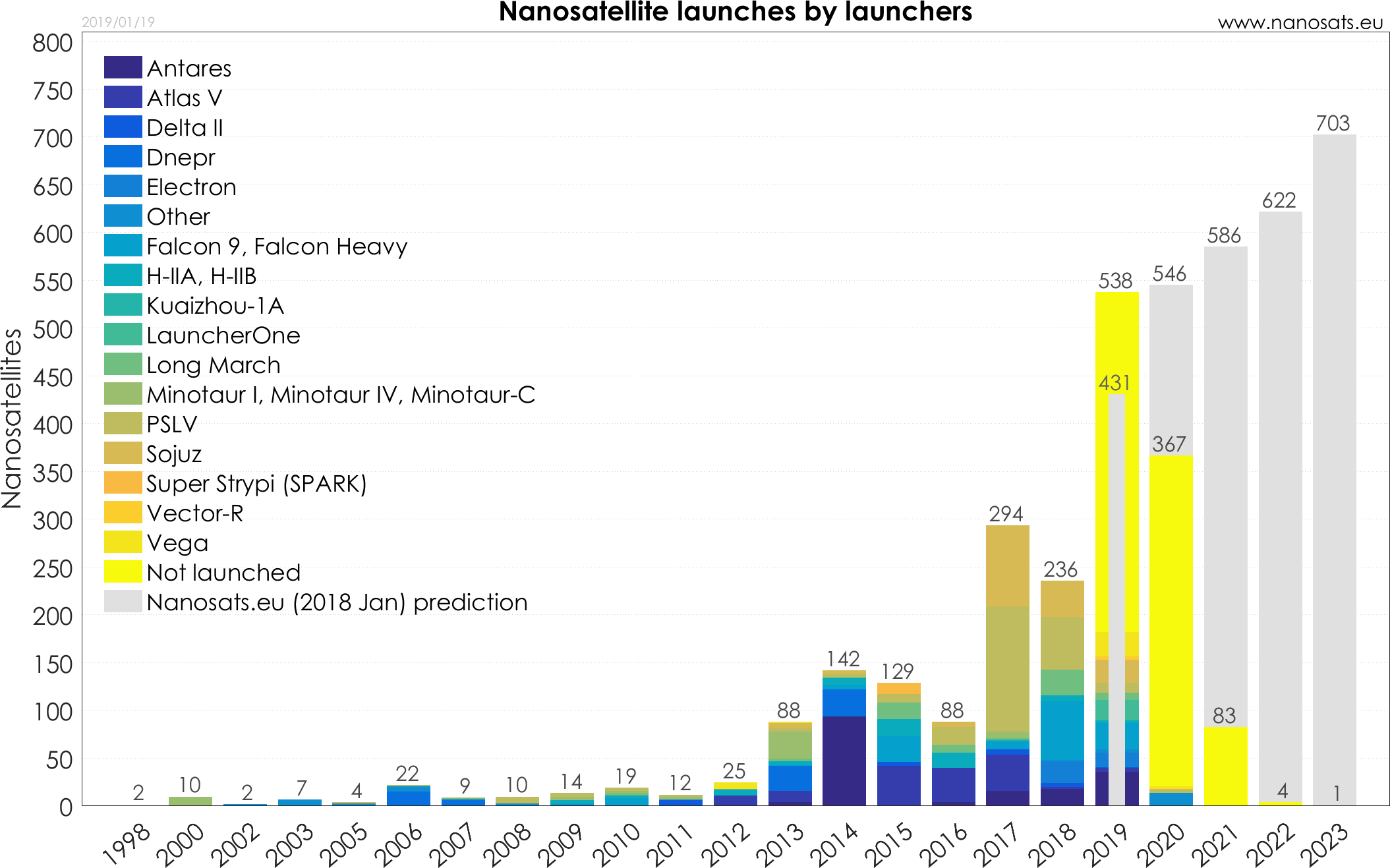 2019/01/19

Nanosatellite launches by launchers

www.nanosats.eu

Nanosatellites

800
750
700
650
600
550
500
450
400
350
300
250
200
150
100
50
0

Antares
Atlas V
Delta II
Dnepr
Electron
Other
Falcon 9, Falcon Heavy
H-IIA, H-IIB
Kuaizhou-1A
LauncherOne
Long March
Minotaur I, Minotaur IV, Minotaur-C
PSLV
Sojuz
Super Strypi (SPARK)
Vector-R
Vega
Not launched
Nanosats.eu (2018 Jan) prediction

2
10
2
7
4
22
9
10
14
19
12
25
88
142
129
88
294
236
538
431
546
367
586
83
622
4
703
1

1998
2000
2002
2003
2005
2006
2007
2008
2009
2010
2011
2012
2013
2014
2015
2016
2017
2018
2019
2020
2021
2022
2023